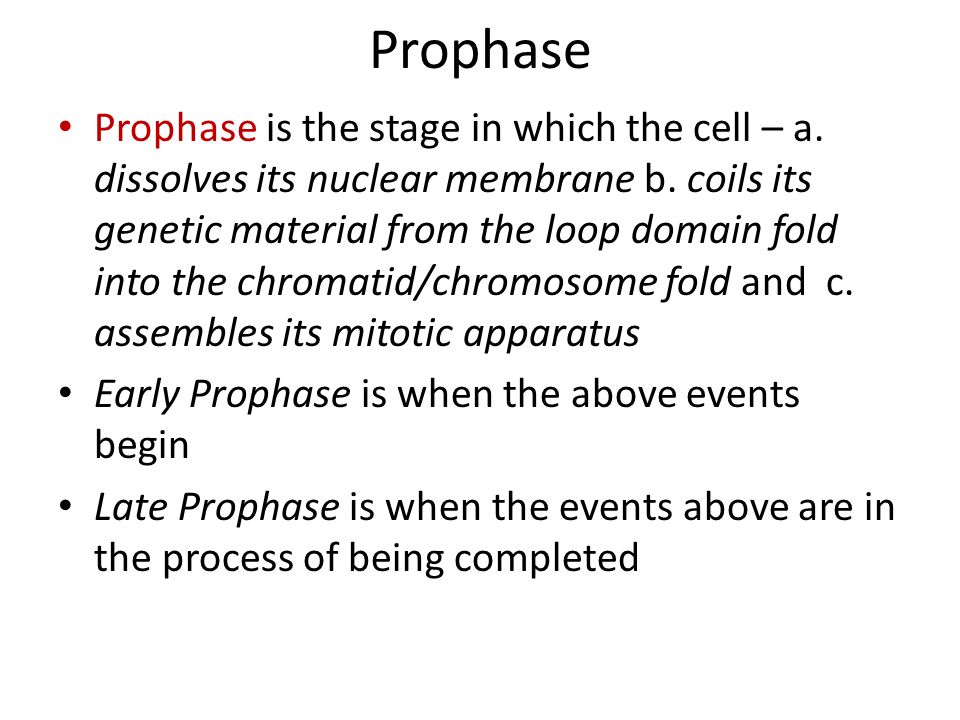 Prophase

• Prophase is the stage in which the cell – a. dissolves its nuclear membrane b. coils its genetic material from the loop domain fold into the chromatid/chromosome fold and c. assembles its mitotic apparatus

• Early Prophase is when the above events begin

• Late Prophase is when the events above are in the process of being completed